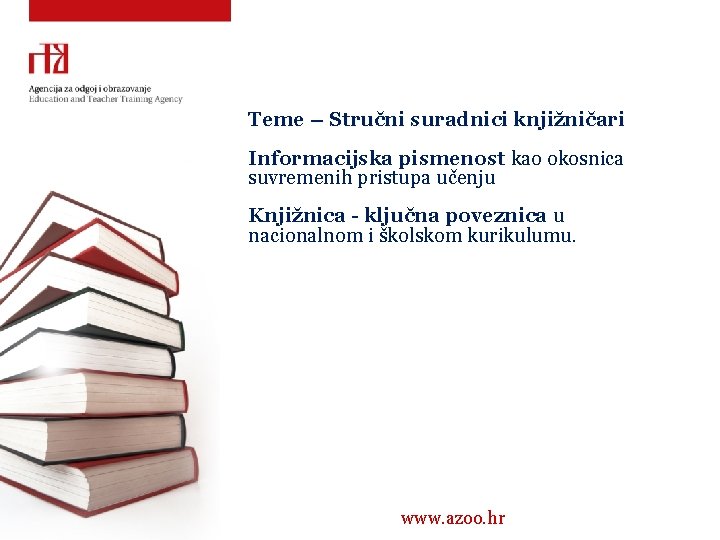 Agencija za odgoj i obrazovanje
Education and Teacher Training Agency

Teme – Stručni suradnici knjižničari

Informacijska pismenost kao okosnica suvremenih pristupa učenju

Knjižnica - ključna poveznica u nacionalnom i školskom kurikulumu.

www.azoo.hr